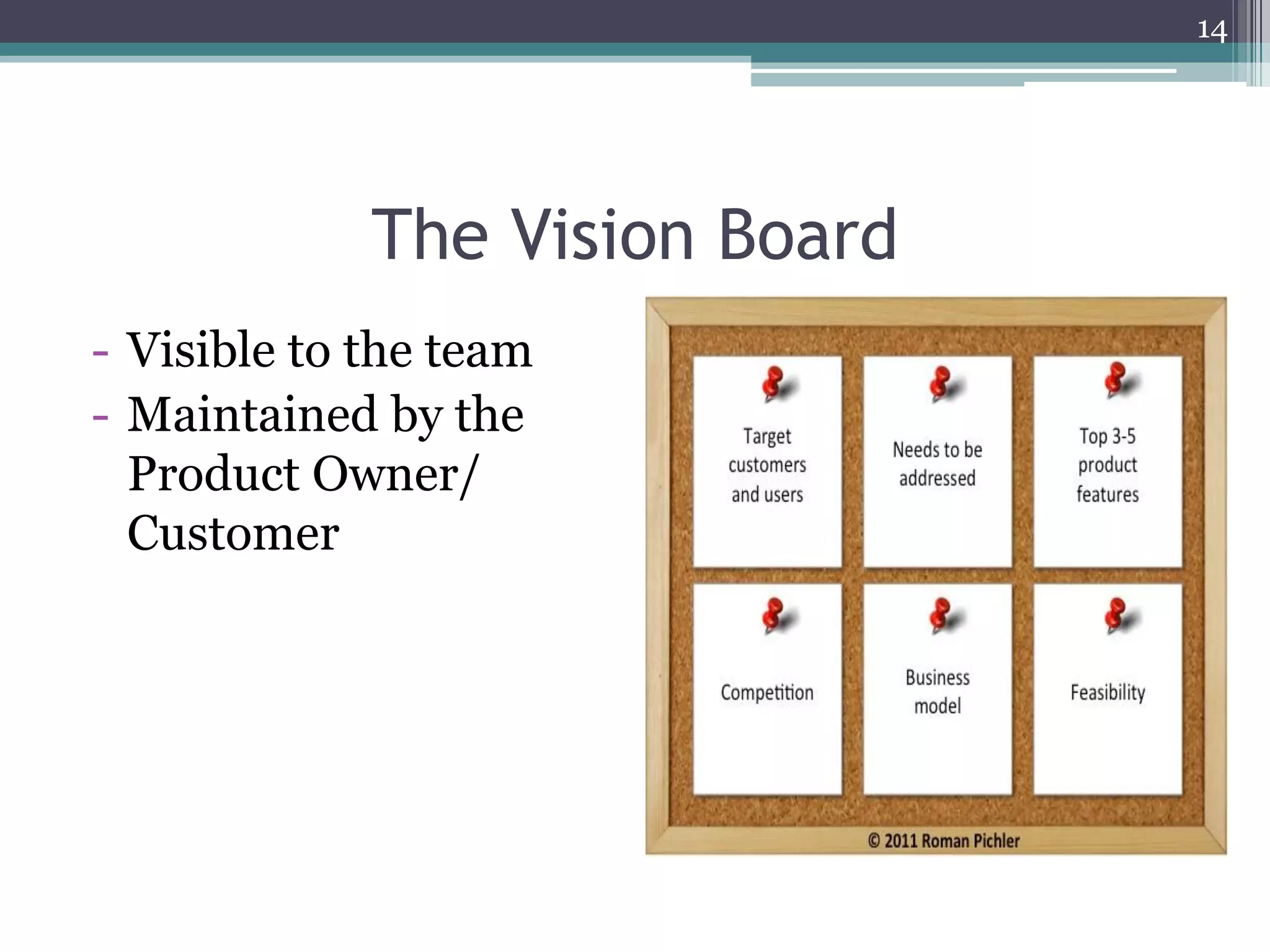 14

The Vision Board

- Visible to the team
- Maintained by the Product Owner/ Customer

Target customers and users

Needs to be addressed

Top 3-5 product features

Competition

Business model

Feasibility

© 2011 Roman Pichler